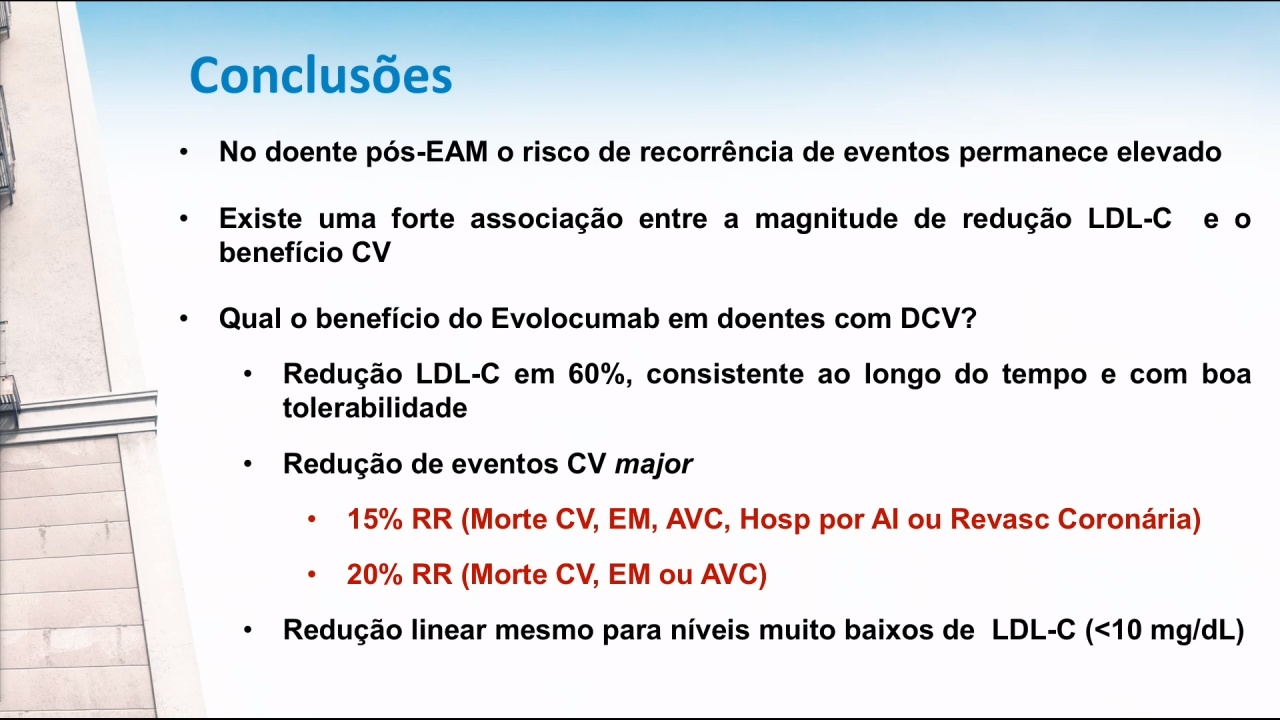 Conclusões

• No doente pós-EAM o risco de recorrência de eventos permanece elevado

• Existe uma forte associação entre a magnitude de redução LDL-C e o benefício CV

• Qual o benefício do Evolocumab em doentes com DCV?

• Redução LDL-C em 60%, consistente ao longo do tempo e com boa tolerabilidade

• Redução de eventos CV major

• 15% RR (Morte CV, EM, AVC, Hosp por AI ou Revasc Coronária)

• 20% RR (Morte CV, EM ou AVC)

• Redução linear mesmo para níveis muito baixos de LDL-C (<10 mg/dL)